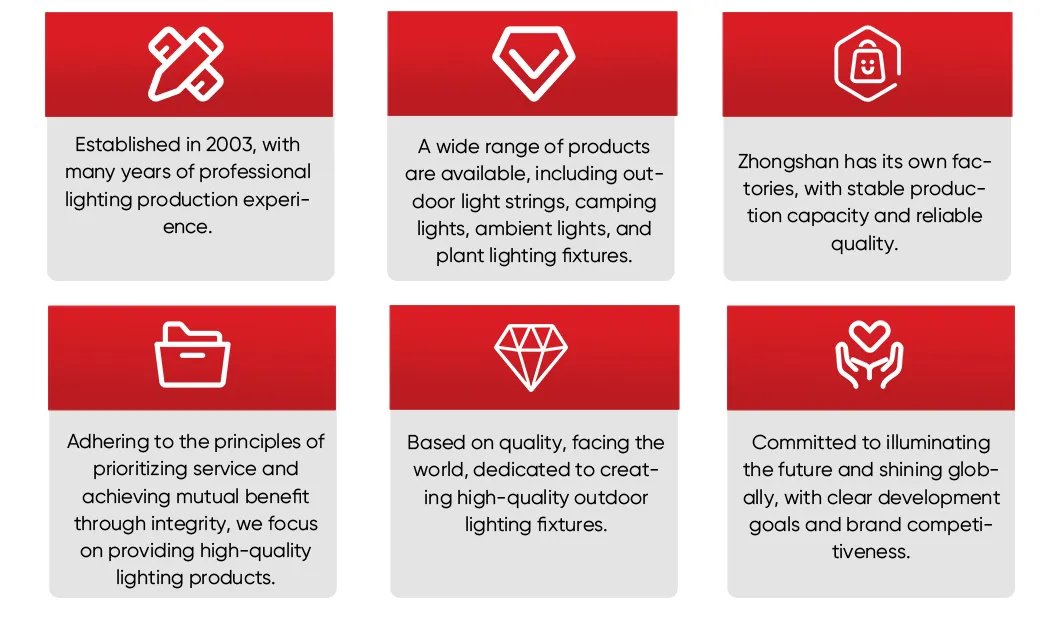 Established in 2003, with many years of professional lighting production experience.

A wide range of products are available, including outdoor light strings, camping lights, ambient lights, and plant lighting fixtures.

Zhongshan has its own factories, with stable production capacity and reliable quality.

Adhering to the principles of prioritizing service and achieving mutual benefit through integrity, we focus on providing high-quality lighting products.

Based on quality, facing the world, dedicated to creating high-quality outdoor lighting fixtures.

Committed to illuminating the future and shining globally, with clear development goals and brand competitiveness.